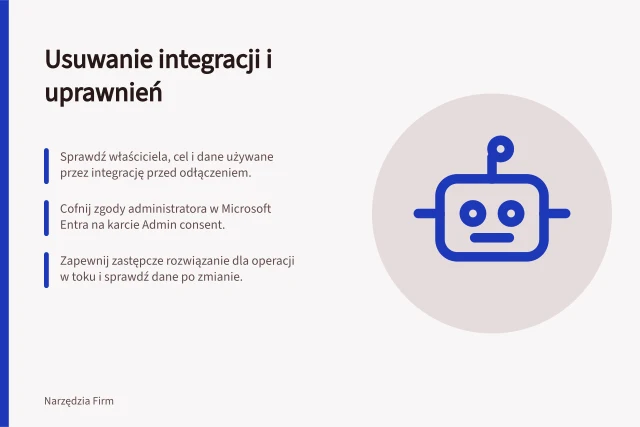 Usuwanie integracji i uprawnień

Sprawdź właściciela, cel i dane używane przez integrację przed odłączeniem.

Cofnij zgody administratora w Microsoft Entra na karcie Admin consent.

Zapewnij zastępcze rozwiązanie dla operacji w toku i sprawdź dane po zmianie.

Narzędzia Firm